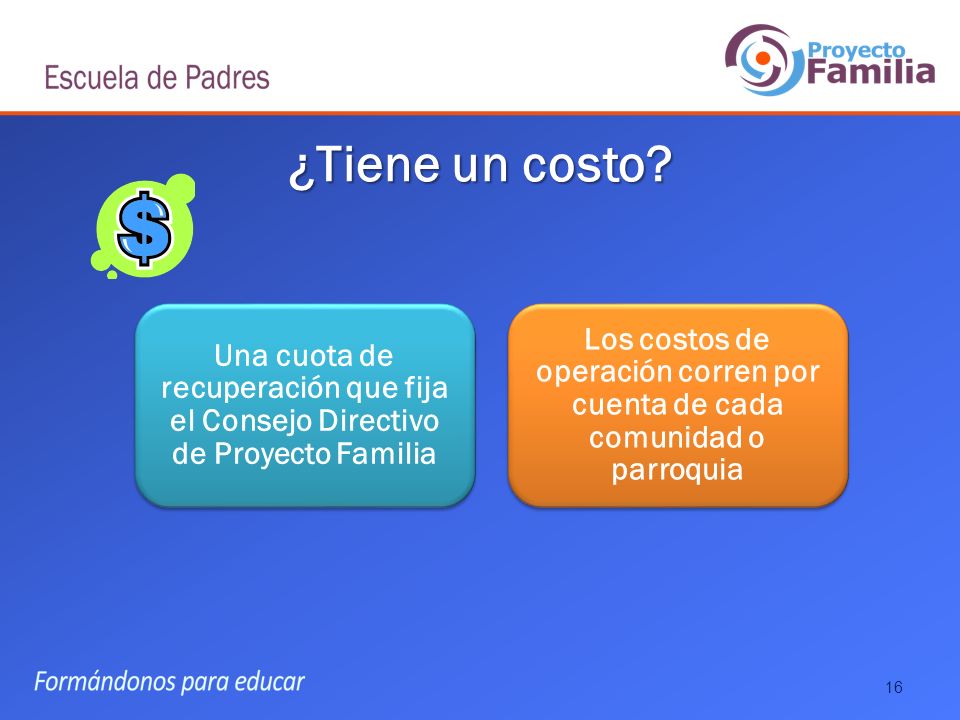 Escuela de Padres

Proyecto Familia

¿Tiene un costo?

$

Una cuota de recuperación que fija el Consejo Directivo de Proyecto Familia

Los costos de operación corren por cuenta de cada comunidad o parroquia

Formándonos para educar

16